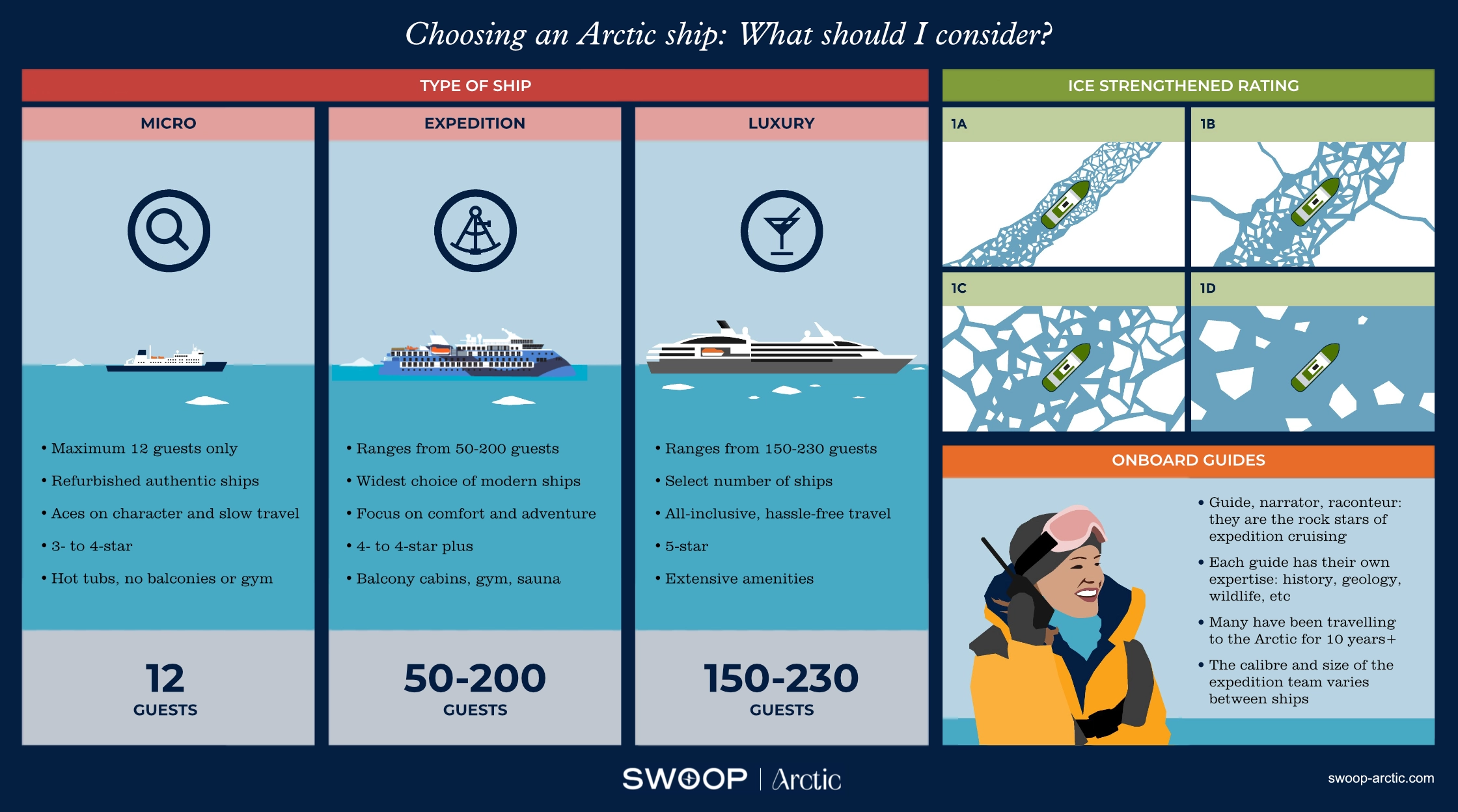 Choosing an Arctic ship: What should I consider?

TYPE OF SHIP

MICRO

• Maximum 12 guests only
• Refurbished authentic ships
• Aces on character and slow travel
• 3- to 4-star
• Hot tubs, no balconies or gym

12
GUESTS

EXPEDITION

• Ranges from 50-200 guests
• Widest choice of modern ships
• Focus on comfort and adventure
• 4- to 4-star plus
• Balcony cabins, gym, sauna

50-200
GUESTS

LUXURY

• Ranges from 150-230 guests
• Select number of ships
• All-inclusive, hassle-free travel
• 5-star
• Extensive amenities

150-230
GUESTS

ICE STRENGTHENED RATING

1A

1B

1C

1D

ONBOARD GUIDES

• Guide, narrator, raconteur: they are the rock stars of expedition cruising
• Each guide has their own expertise: history, geology, wildlife, etc
• Many have been travelling to the Arctic for 10 years+
• The calibre and size of the expedition team varies between ships

SWOOP | Arctic

swoop-arctic.com